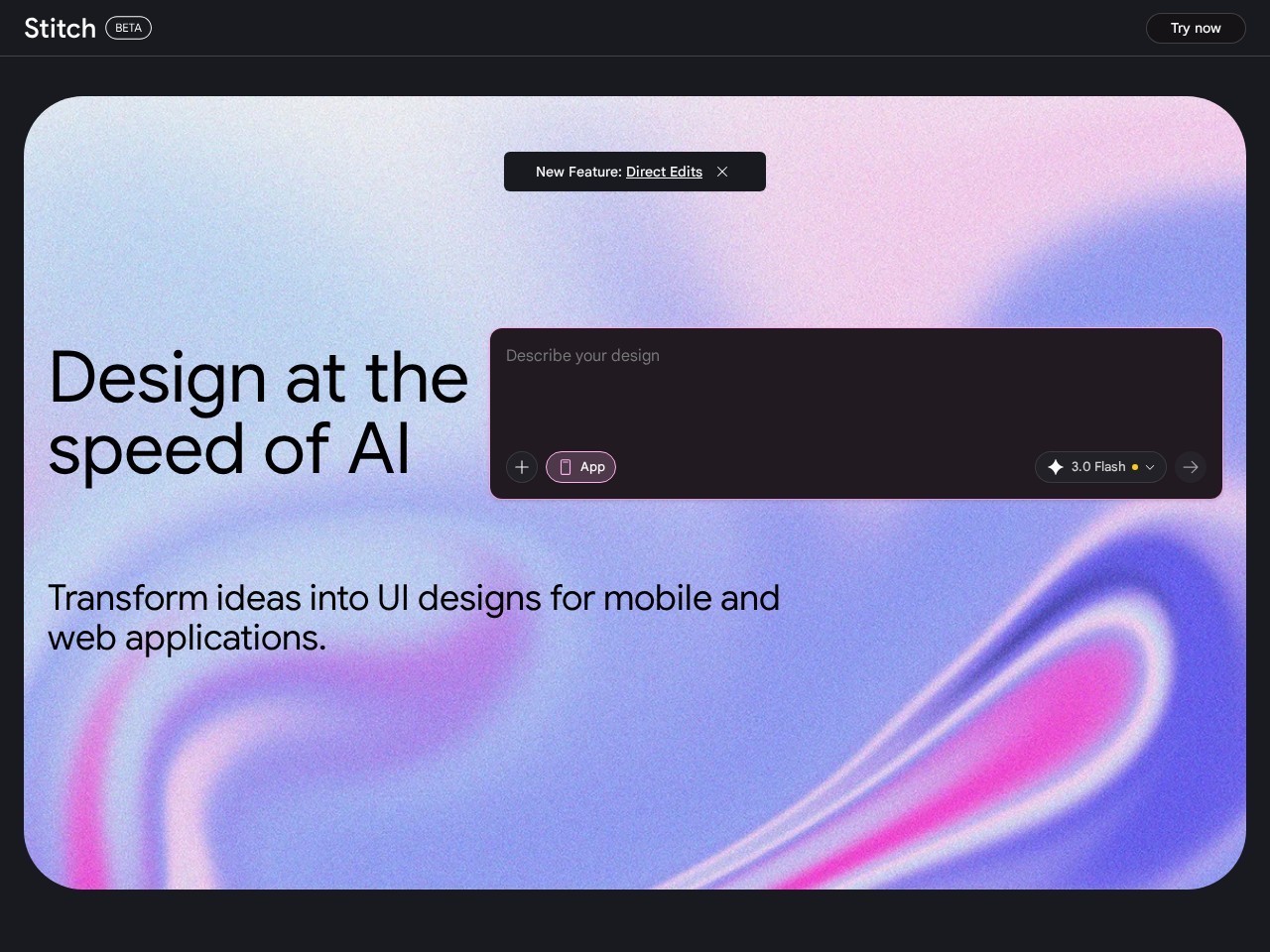 Stitch BETA

Try now

New Feature: Direct Edits

Design at the speed of AI

Describe your design

App

3.0 Flash

Transform ideas into UI designs for mobile and web applications.